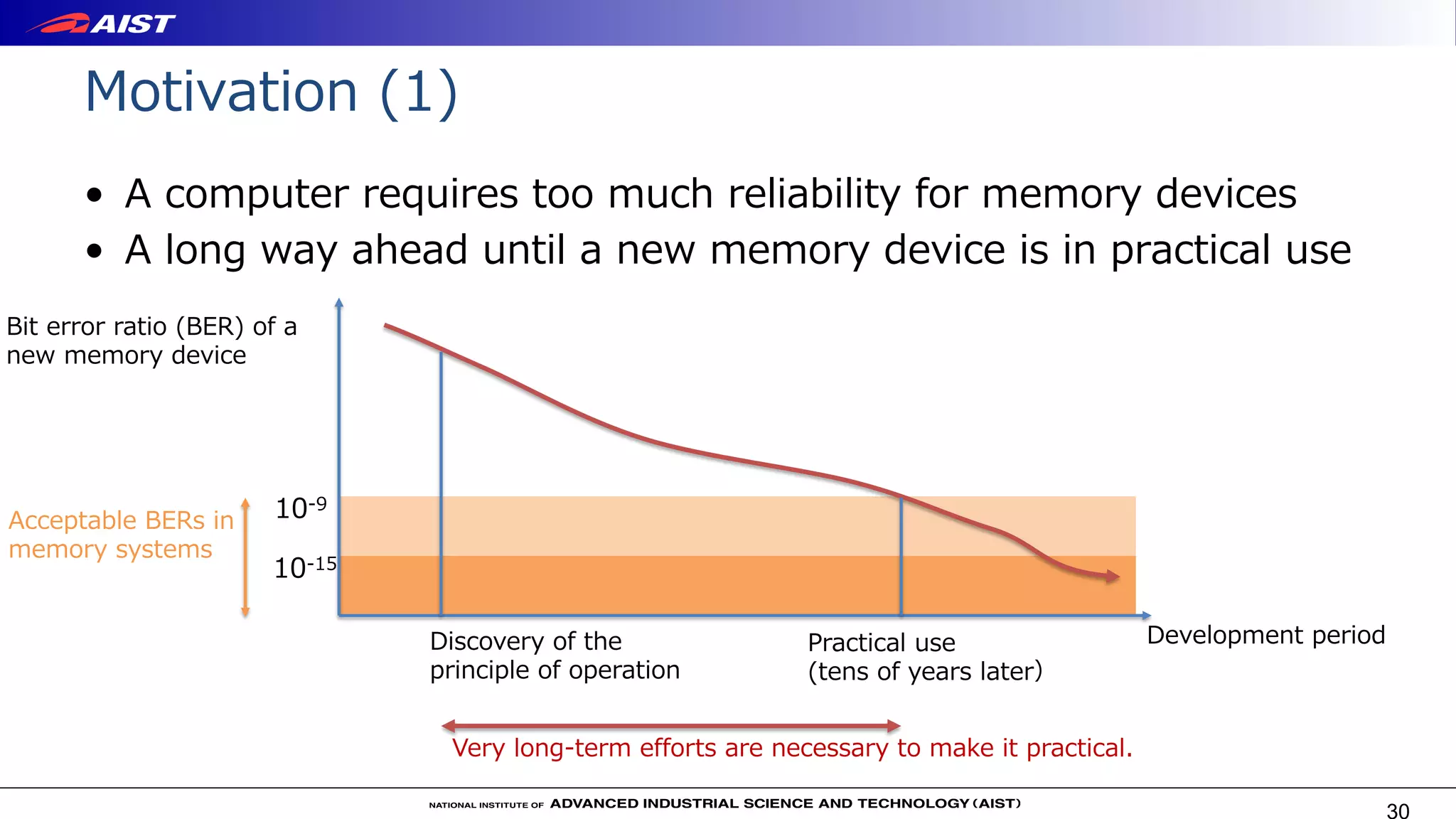 AIST

Motivation (1)

• A computer requires too much reliability for memory devices
• A long way ahead until a new memory device is in practical use

Bit error ratio (BER) of a new memory device

Acceptable BERs in memory systems

$10^{-9}$

$10^{-15}$

Discovery of the principle of operation

Practical use (tens of years later)

Development period

Very long-term efforts are necessary to make it practical.

NATIONAL INSTITUTE OF ADVANCED INDUSTRIAL SCIENCE AND TECHNOLOGY (AIST)

30